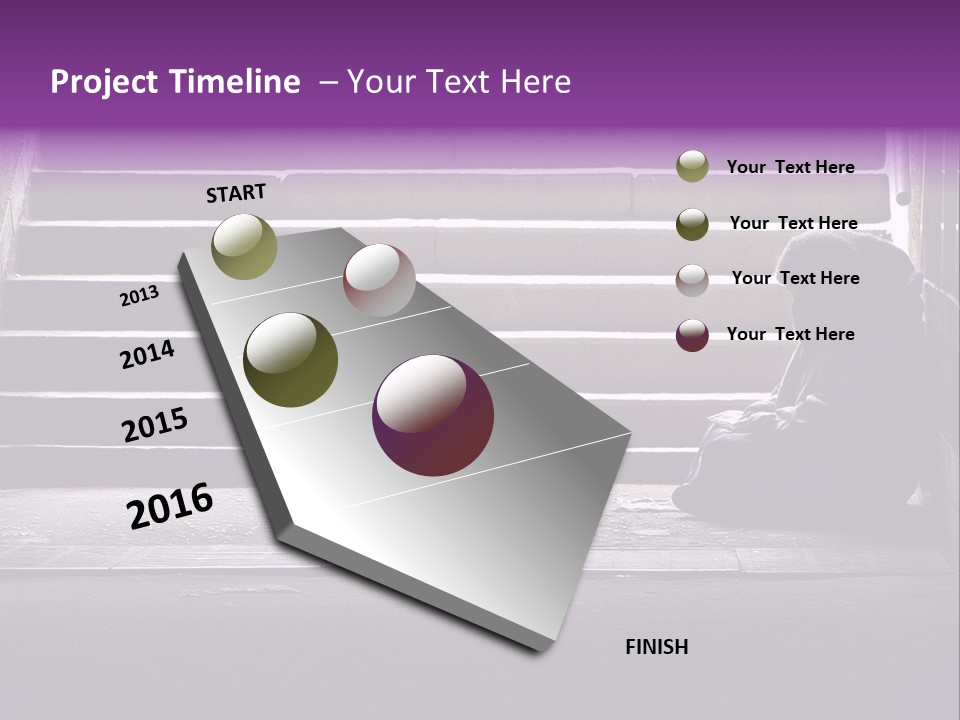 Project Timeline – Your Text Here

START

2013

2014

2015

2016

FINISH

Your Text Here

Your Text Here

Your Text Here

Your Text Here